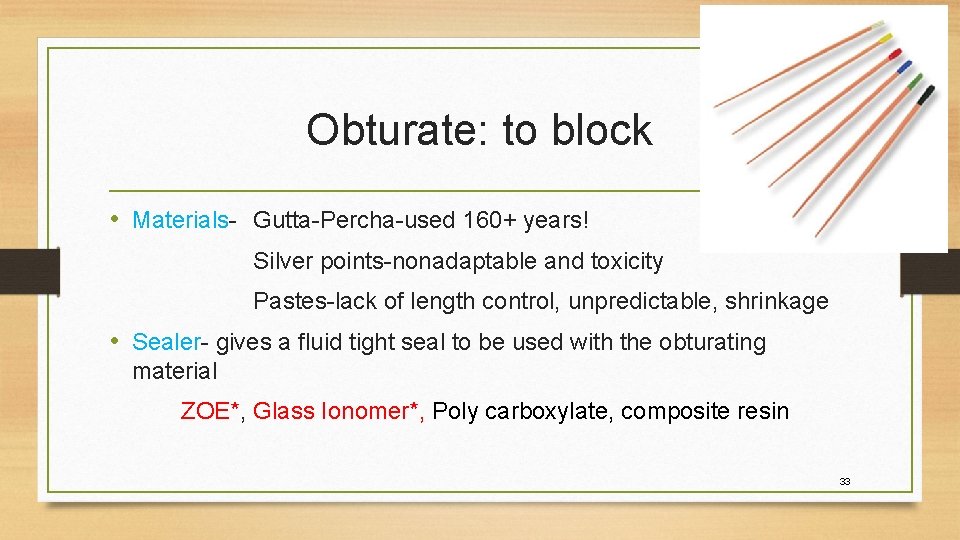 Obturate: to block

• Materials- Gutta-Percha-used 160+ years!

Silver points-nonadaptable and toxicity

Pastes-lack of length control, unpredictable, shrinkage

• Sealer- gives a fluid tight seal to be used with the obturating material

ZOE*, Glass Ionomer*, Poly carboxylate, composite resin

33